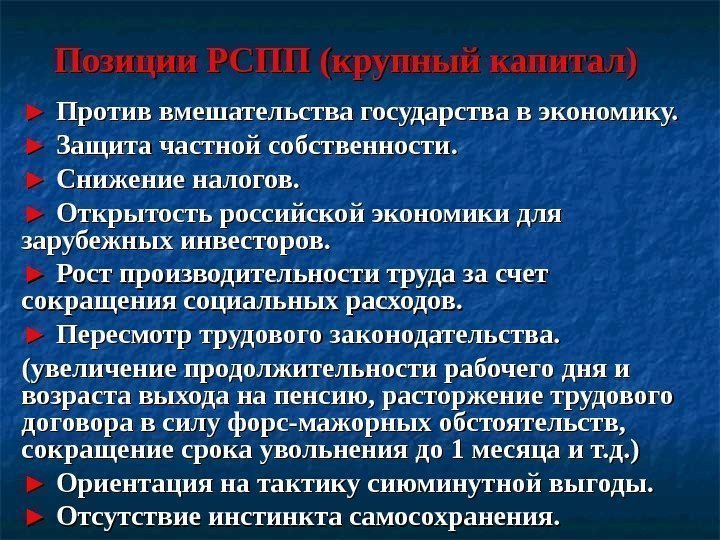 Позиции РСПП (крупный капитал)

► Против вмешательства государства в экономику.

► Защита частной собственности.

► Снижение налогов.

► Открытость российской экономики для зарубежных инвесторов.

► Рост производительности труда за счет сокращения социальных расходов.

► Пересмотр трудового законодательства.

(увеличение продолжительности рабочего дня и возраста выхода на пенсию, расторжение трудового договора в силу форс-мажорных обстоятельств, сокращение срока увольнения до 1 месяца и т.д.)

► Ориентация на тактику сиюминутной выгоды.

► Отсутствие инстинкта самосохранения.